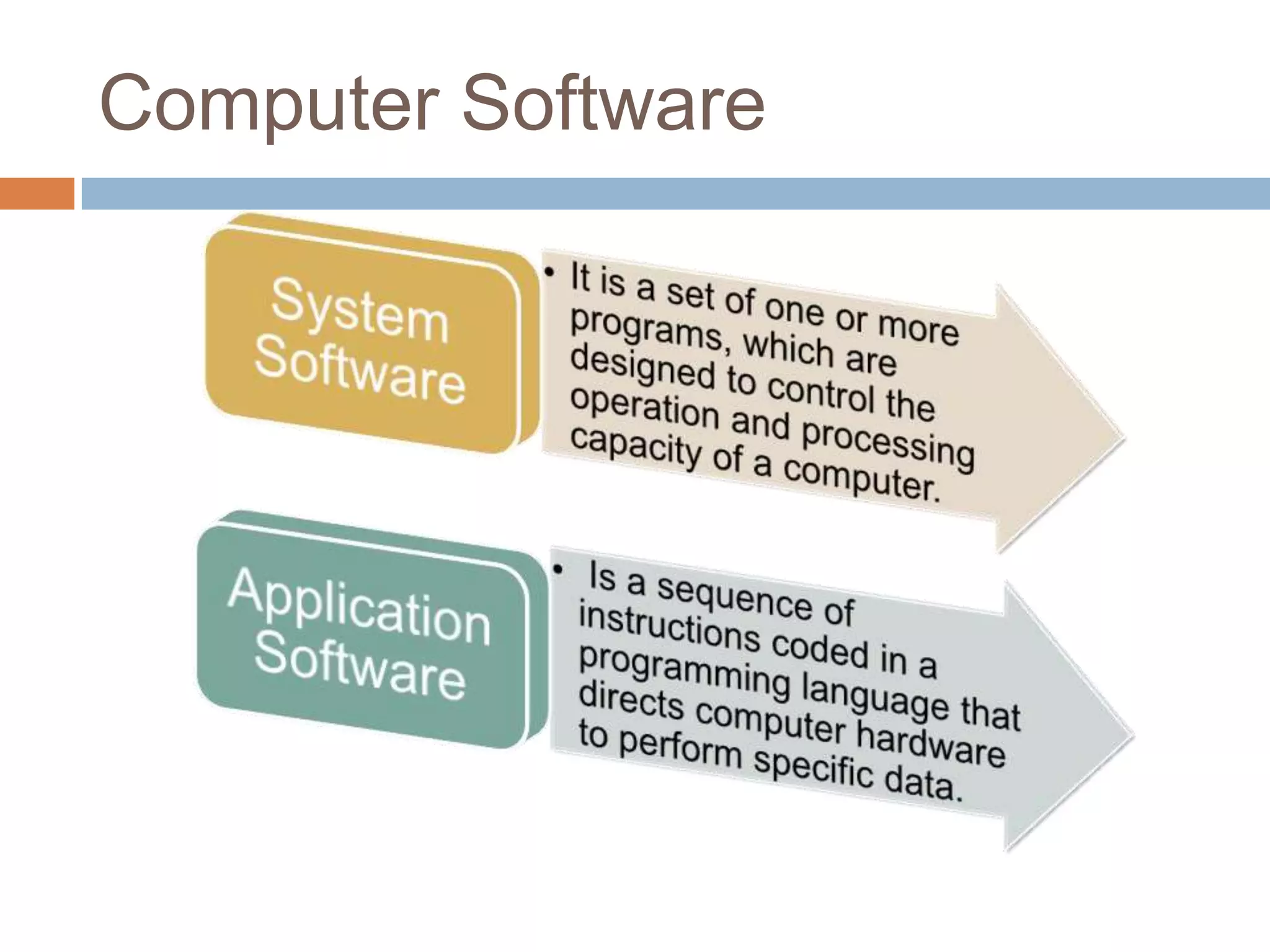 Computer Software

System Software

• It is a set of one or more programs, which are designed to control the operation and processing capacity of a computer.

Application Software

• Is a sequence of instructions coded in a programming language that directs computer hardware to perform specific data.